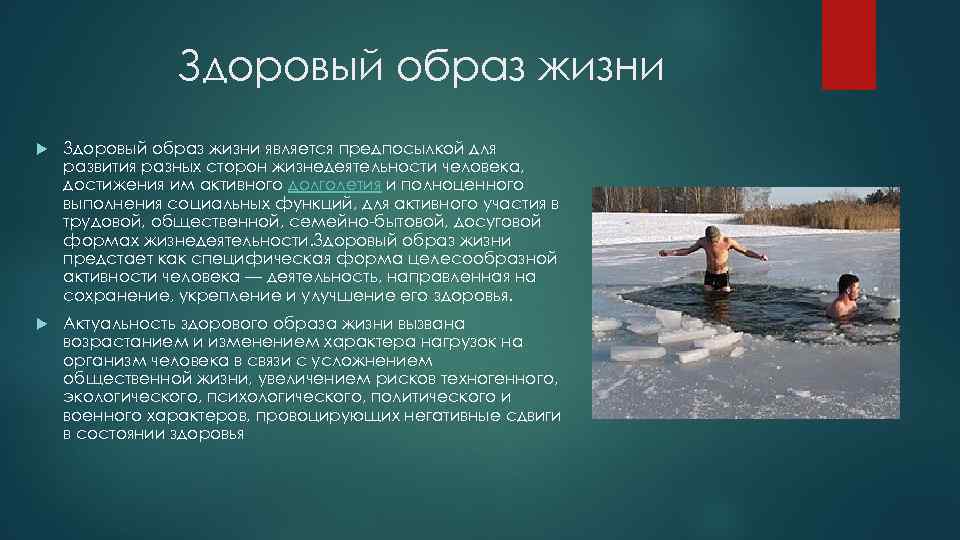 Здоровый образ жизни

Здоровый образ жизни является предпосылкой для развития разных сторон жизнедеятельности человека, достижения им активного долголетия и полноценного выполнения социальных функций, для активного участия в трудовой, общественной, семейно-бытовой, досуговой формах жизнедеятельности.Здоровый образ жизни предстает как специфическая форма целесообразной активности человека — деятельность, направленная на сохранение, укрепление и улучшение его здоровья.

Актуальность здорового образа жизни вызвана возрастанием и изменением характера нагрузок на организм человека в связи с усложнением общественной жизни, увеличением рисков техногенного, экологического, психологического, политического и военного характеров, провоцирующих негативные сдвиги в состоянии здоровья